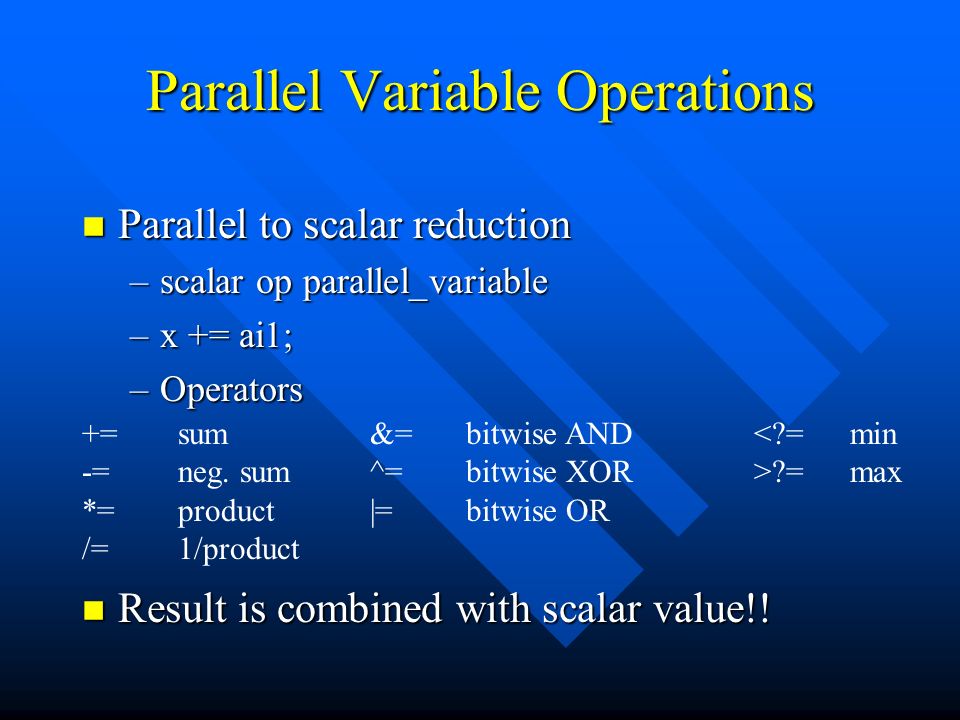 Parallel Variable Operations

Parallel to scalar reduction

– scalar op parallel_variable

– x += ai1;

– Operators

| | | | | | |
|---|---|---|---|---|---|
| += | sum | &= | bitwise AND | <?= | min |
| -= | neg. sum | ^= | bitwise XOR | >?= | max |
| *= | product | \|= | bitwise OR | | |
| /= | 1/product | | | | |

Result is combined with scalar value!!